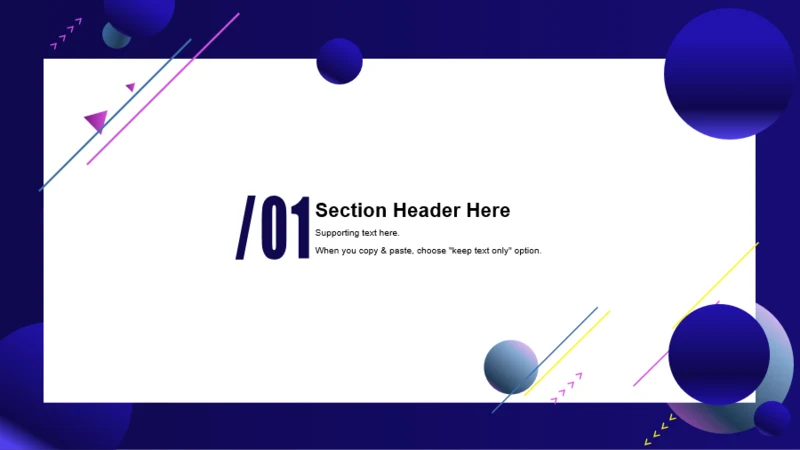 /01

Section Header Here

Supporting text here.

When you copy & paste, choose "keep text only" option.